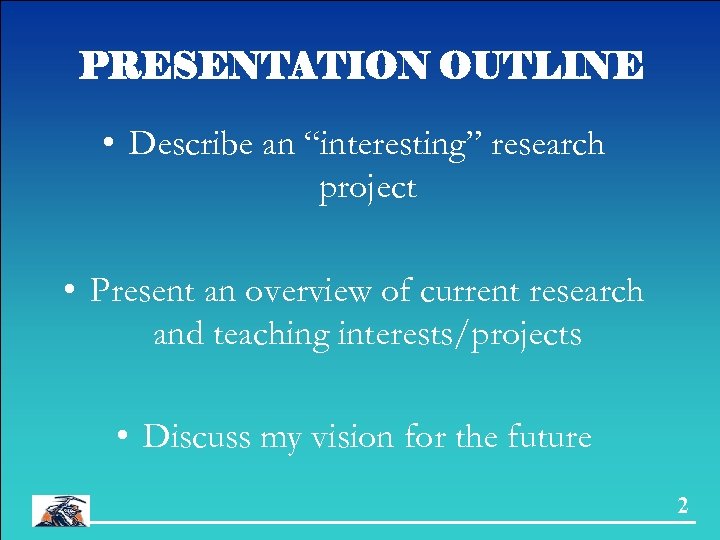 PRESENTATION OUTLINE

• Describe an “interesting” research project

• Present an overview of current research and teaching interests/projects

• Discuss my vision for the future

2